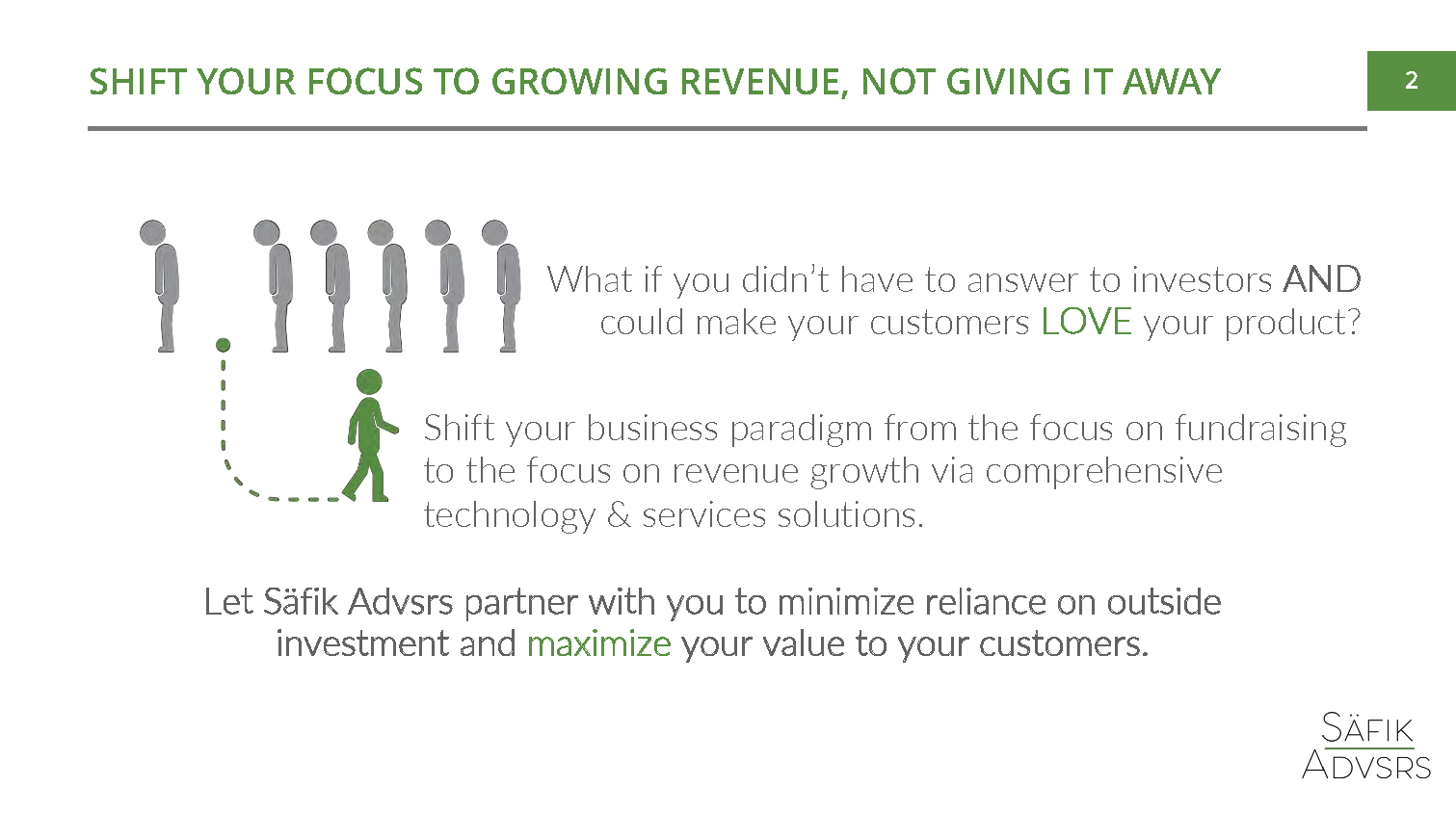 SHIFT YOUR FOCUS TO GROWING REVENUE, NOT GIVING IT AWAY

2

What if you didn't have to answer to investors AND could make your customers LOVE your product?

Shift your business paradigm from the focus on fundraising to the focus on revenue growth via comprehensive technology & services solutions.

Let Säfik Advsrs partner with you to minimize reliance on outside investment and maximize your value to your customers.

SÄFIK
ADVSRS